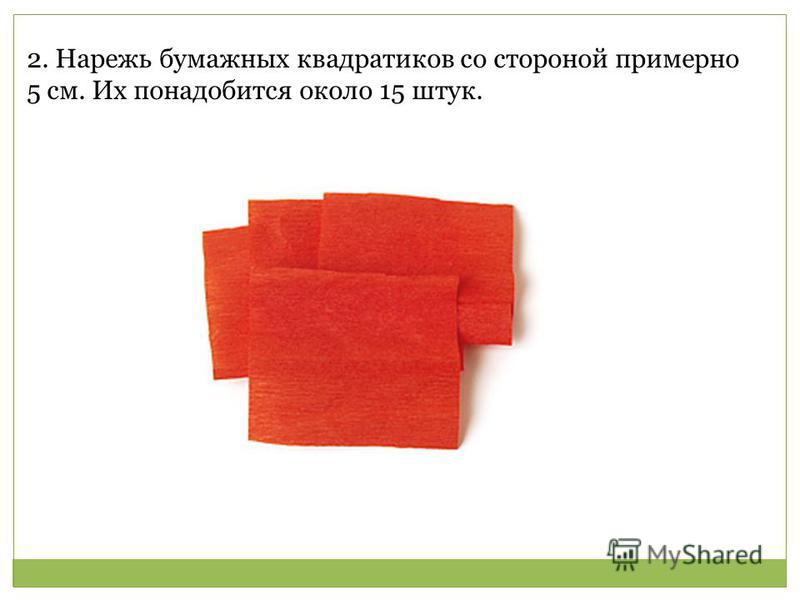 2. Нарежь бумажных квадратиков со стороной примерно 5 см. Их понадобится около 15 штук.

MyShared